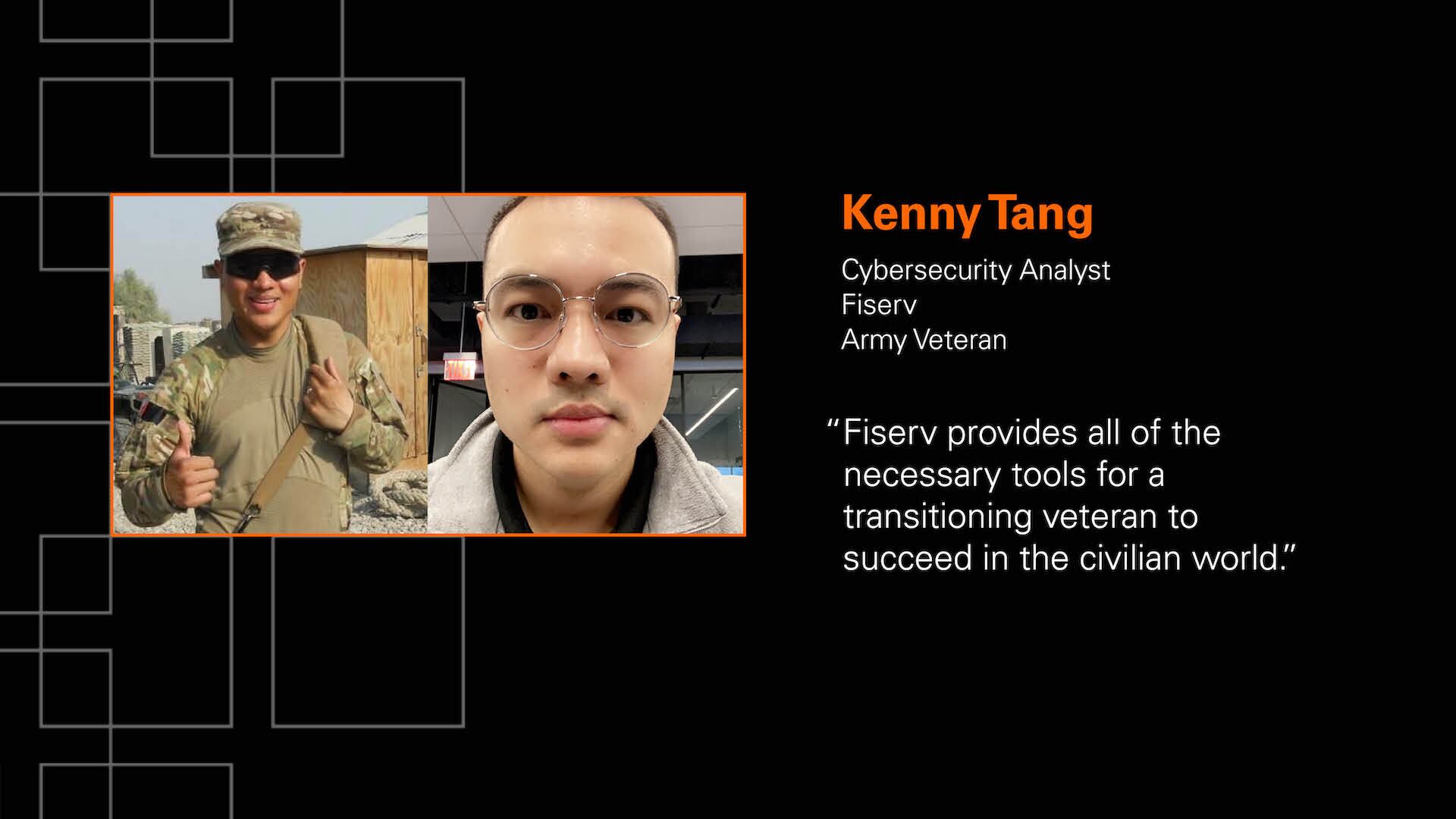 Kenny Tang

Cybersecurity Analyst
Fiserv
Army Veteran

"Fiserv provides all of the necessary tools for a transitioning veteran to succeed in the civilian world."